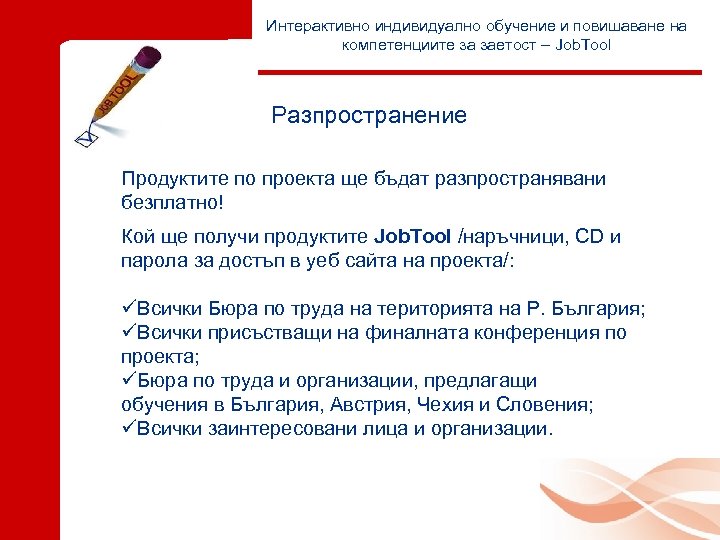 Интерактивно индивидуално обучение и повишаване на компетенциите за заетост – JobTool

Job TOOL

Разпространение

Продуктите по проекта ще бъдат разпространявани безплатно!

Кой ще получи продуктите JobTool /наръчници, CD и парола за достъп в уеб сайта на проекта/:

✓Всички Бюра по труда на територията на Р. България;
✓Всички присъстващи на финалната конференция по проекта;
✓Бюра по труда и организации, предлагащи обучения в България, Австрия, Чехия и Словения;
✓Всички заинтересовани лица и организации.